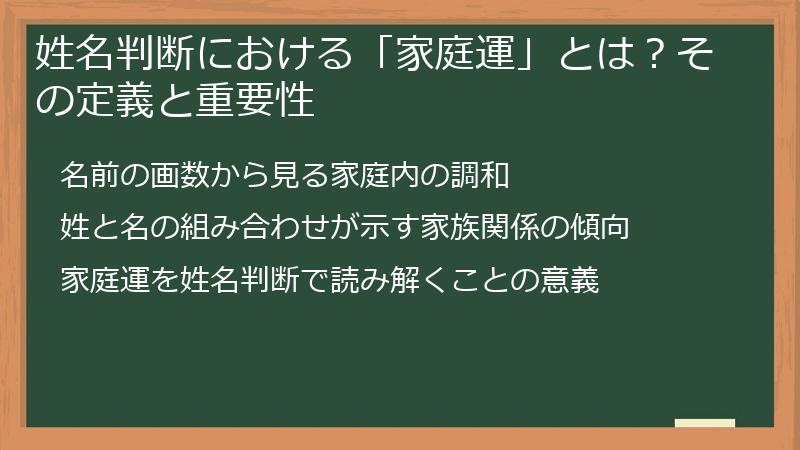 姓名判断における「家庭運」とは？その定義と重要性

名前の画数から見る家庭内の調和

姓と名の組み合わせが示す家族関係の傾向

家庭運を姓名判断で読み解くことの意義